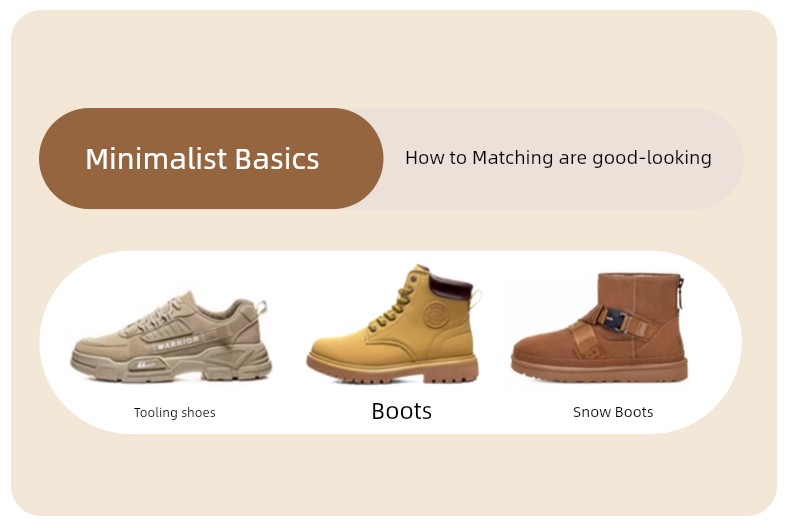 Minimalist Basics

How to Matching are good-looking

WARRIOR

Tooling shoes

Boots

Snow Boots